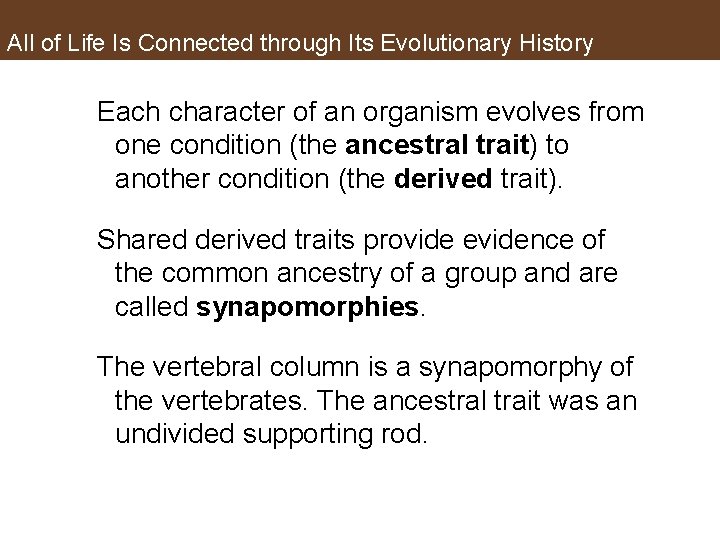 All of Life Is Connected through Its Evolutionary History

Each character of an organism evolves from one condition (the ancestral trait) to another condition (the derived trait).

Shared derived traits provide evidence of the common ancestry of a group and are called synapomorphies.

The vertebral column is a synapomorphy of the vertebrates. The ancestral trait was an undivided supporting rod.